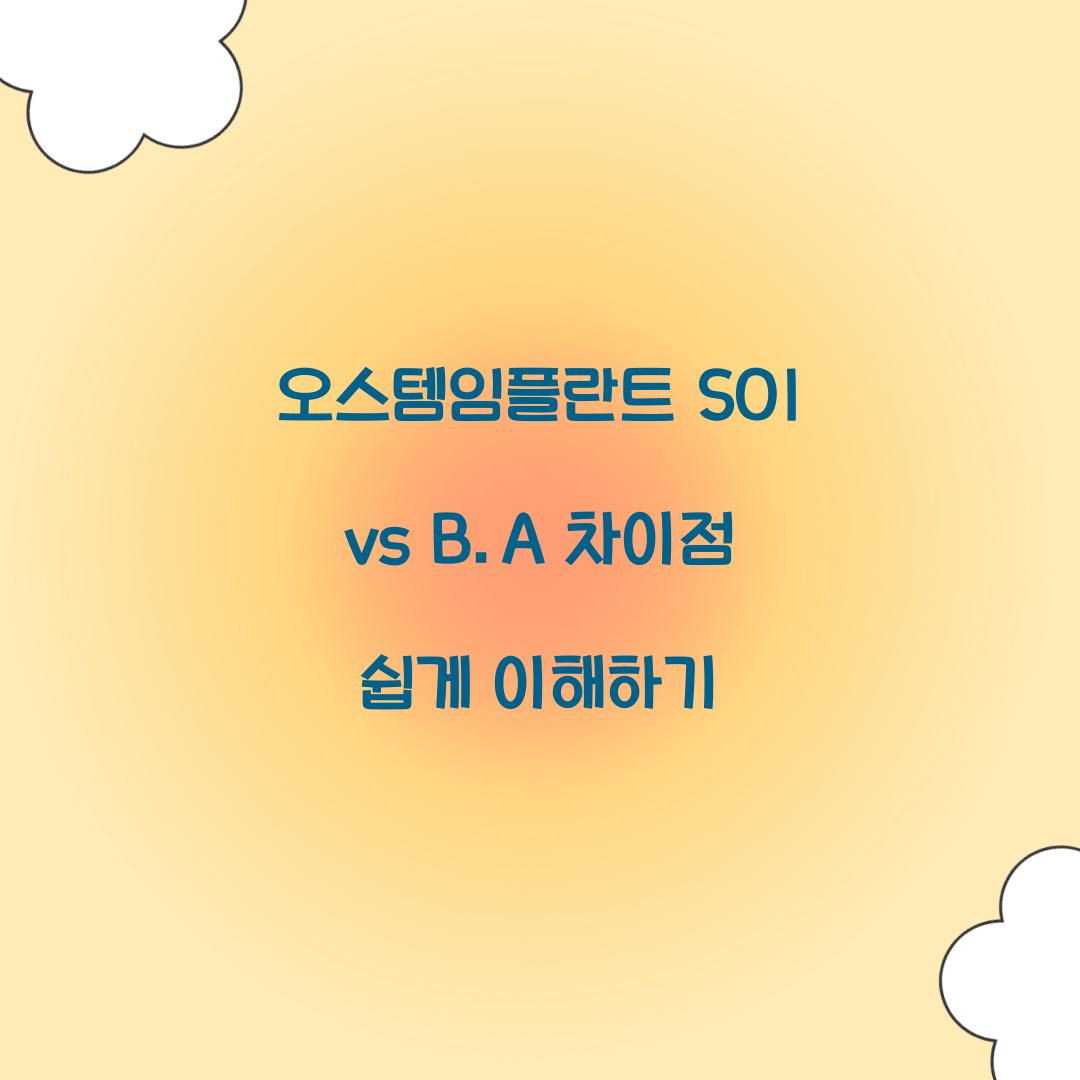 오스템임플란트 SOI

vs B. A 차이점

쉽게 이해하기